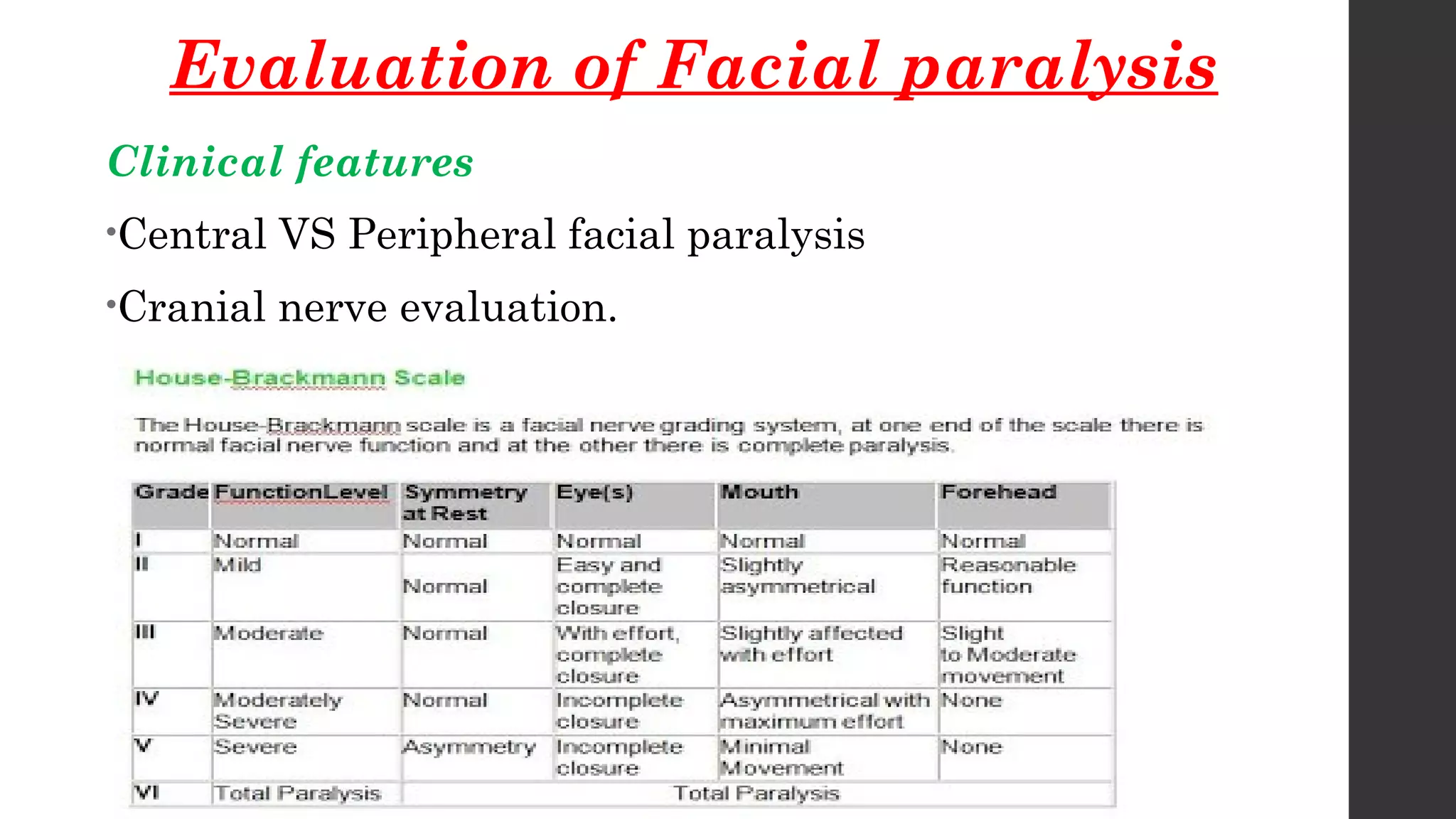 Evaluation of Facial paralysis

Clinical features

•Central VS Peripheral facial paralysis

•Cranial nerve evaluation.

House-Brackmann Scale

The House-Brackmann scale is a facial nerve grading system, at one end of the scale there is normal facial nerve function and at the other there is complete paralysis.

| Grade | FunctionLevel | Symmetry at Rest | Eye(s) | Mouth | Forehead |
|---|---|---|---|---|---|
| I | Normal | Normal | Normal | Normal | Normal |
| II | Mild | Normal | Easy and complete closure | Slightly asymmetrical | Reasonable function |
| III | Moderate | Normal | With effort, complete closure | Slightly affected with effort | Slight to Moderate movement |
| IV | Moderately Severe | Normal | Incomplete closure | Asymmetrical with maximum effort | None |
| V | Severe | Asymmetry | Incomplete closure | Minimal Movement | None |
| VI | Total Paralysis | Total Paralysis | | | |